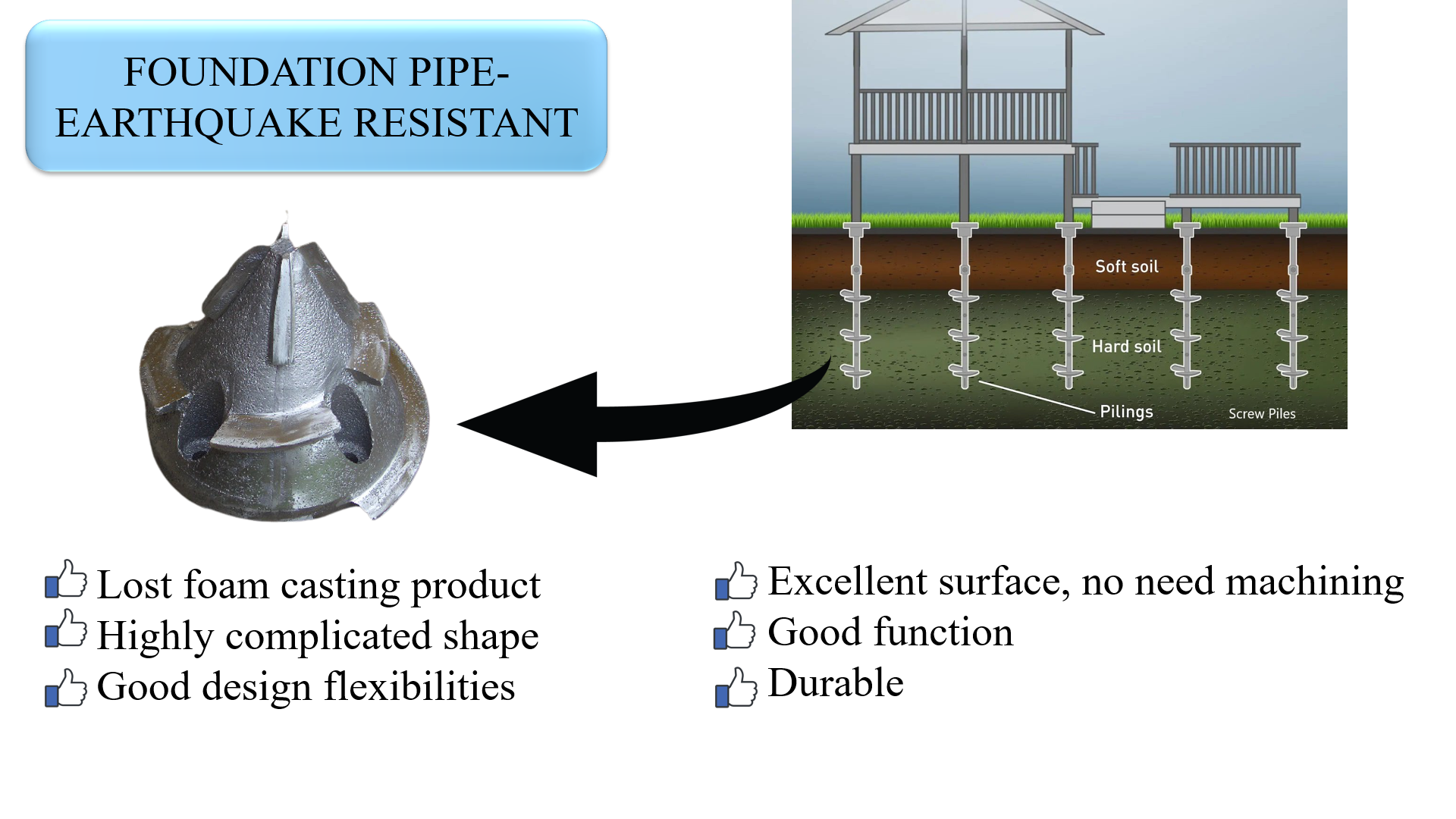 FOUNDATION PIPE-EARTHQUAKE RESISTANT

Soft soil

Hard soil

Pilings

Screw Piles

Lost foam casting product
Highly complicated shape
Good design flexibilities

Excellent surface, no need machining
Good function
Durable